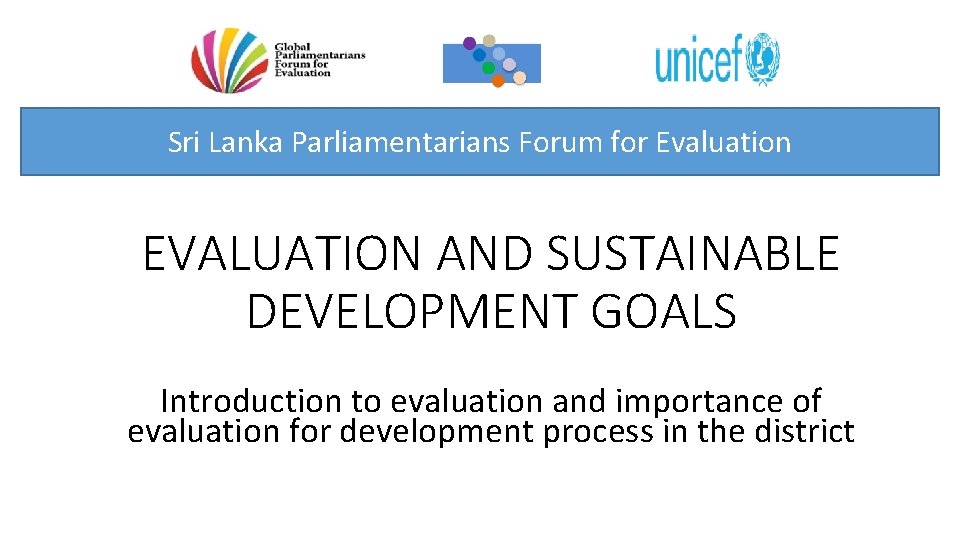 Global Parliamentarians Forum for Evaluation

unicef

Sri Lanka Parliamentarians Forum for Evaluation

EVALUATION AND SUSTAINABLE DEVELOPMENT GOALS

Introduction to evaluation and importance of evaluation for development process in the district